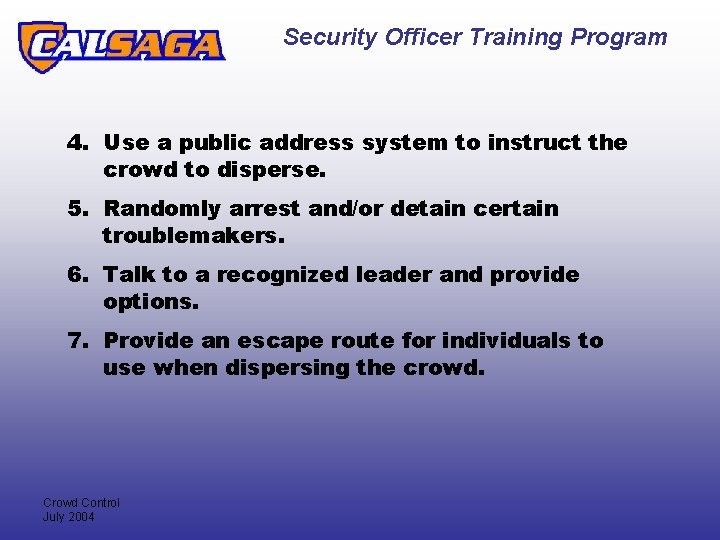 CALSAGA

Security Officer Training Program

4. Use a public address system to instruct the crowd to disperse.

5. Randomly arrest and/or detain certain troublemakers.

6. Talk to a recognized leader and provide options.

7. Provide an escape route for individuals to use when dispersing the crowd.

Crowd Control
July 2004